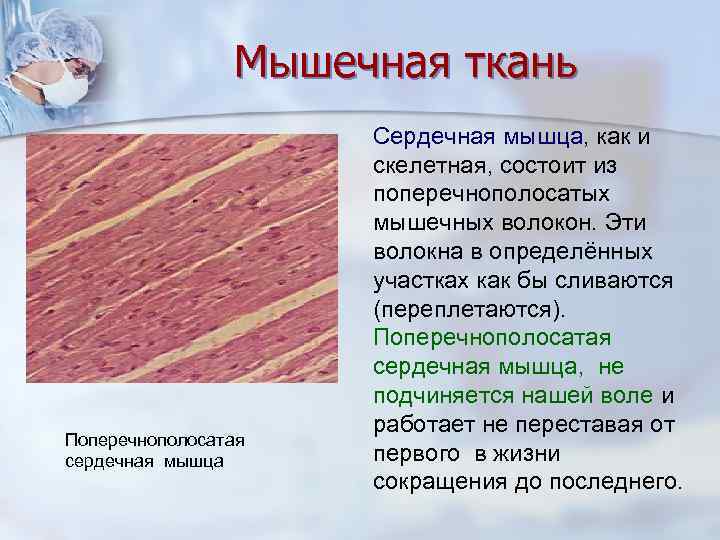 Мышечная ткань

Сердечная мышца, как и скелетная, состоит из поперечнополосатых мышечных волокон. Эти волокна в определённых участках как бы сливаются (переплетаются). Поперечнополосатая сердечная мышца, не подчиняется нашей воле и работает не переставая от первого в жизни сокращения до последнего.

Поперечнополосатая сердечная мышца